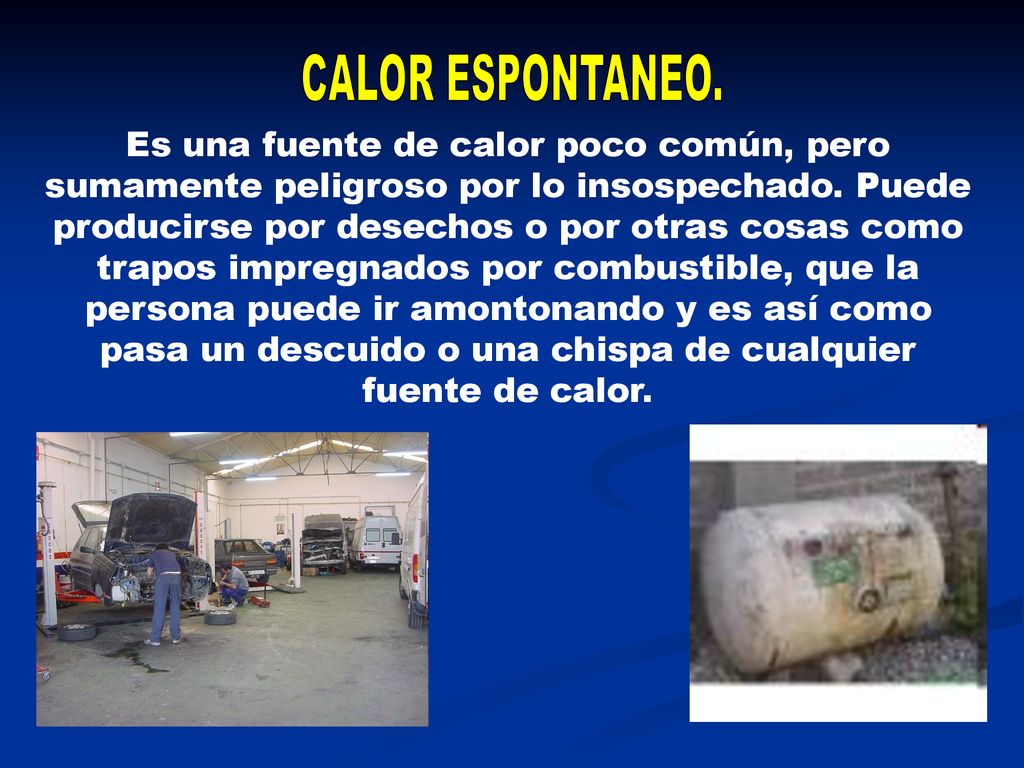 CALOR ESPONTANEO.

Es una fuente de calor poco común, pero sumamente peligroso por lo insospechado. Puede producirse por desechos o por otras cosas como trapos impregnados por combustible, que la persona puede ir amontonando y es así como pasa un descuido o una chispa de cualquier fuente de calor.